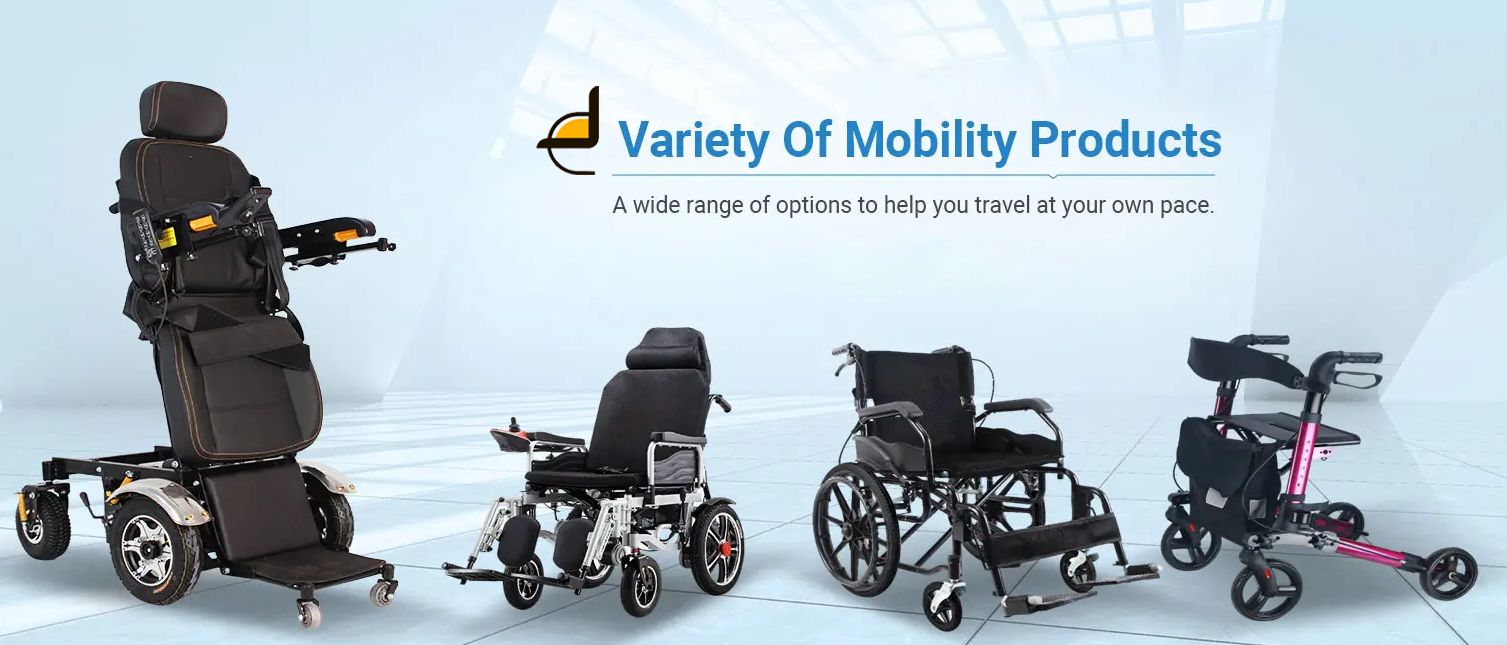 Variety Of Mobility Products

A wide range of options to help you travel at your own pace.